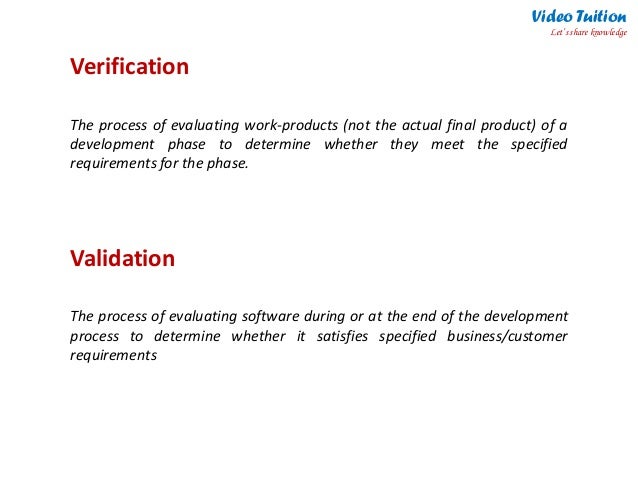 Video Tuition
Let's share knowledge

Verification

The process of evaluating work-products (not the actual final product) of a development phase to determine whether they meet the specified requirements for the phase.

Validation

The process of evaluating software during or at the end of the development process to determine whether it satisfies specified business/customer requirements